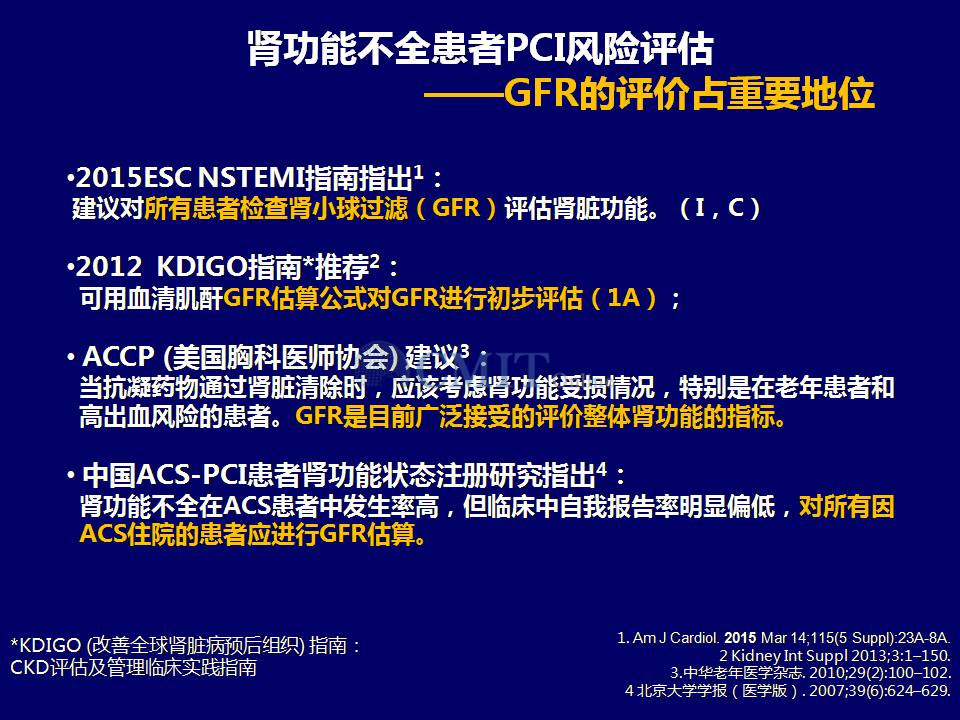 肾功能不全患者PCI风险评估
——GFR的评价占重要地位

•2015ESC NSTEMI指南指出$^1$：
建议对所有患者检查肾小球过滤（GFR）评估肾脏功能。（I，C）

•2012 KDIGO指南*推荐$^2$：
可用血清肌酐GFR估算公式对GFR进行初步评估（1A）；

• ACCP (美国胸科医师协会) 建议$^3$：
当抗凝药物通过肾脏清除时，应该考虑肾功能受损情况，特别是在老年患者和高出血风险的患者。GFR是目前广泛接受的评价整体肾功能的指标。

• 中国ACS-PCI患者肾功能状态注册研究指出$^4$：
肾功能不全在ACS患者中发生率高，但临床中自我报告率明显偏低，对所有因ACS住院的患者应进行GFR估算。

*KDIGO (改善全球肾脏病预后组织) 指南：
CKD评估及管理临床实践指南

1. Am J Cardiol. 2015 Mar 14;115(5 Suppl):23A-8A.
2 Kidney Int Suppl 2013;3:1–150.
3.中华老年医学杂志. 2010;29(2):100–102.
4 北京大学学报（医学版）. 2007;39(6):624–629.